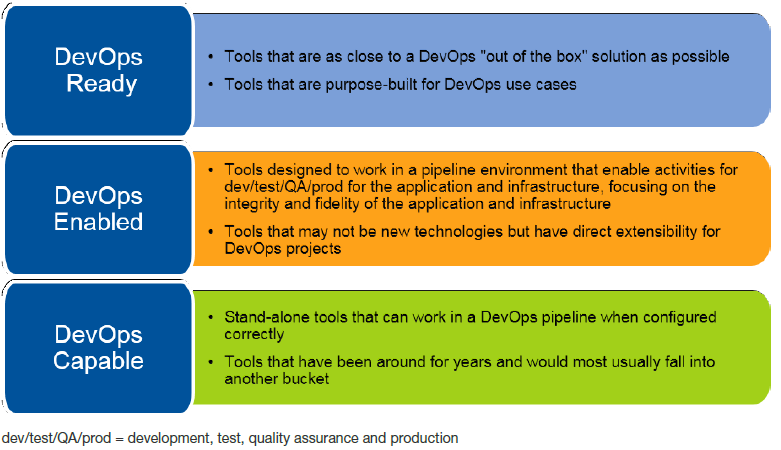 DevOps Ready

• Tools that are as close to a DevOps "out of the box" solution as possible
• Tools that are purpose-built for DevOps use cases

DevOps Enabled

• Tools designed to work in a pipeline environment that enable activities for dev/test/QA/prod for the application and infrastructure, focusing on the integrity and fidelity of the application and infrastructure
• Tools that may not be new technologies but have direct extensibility for DevOps projects

DevOps Capable

• Stand-alone tools that can work in a DevOps pipeline when configured correctly
• Tools that have been around for years and would most usually fall into another bucket

dev/test/QA/prod = development, test, quality assurance and production